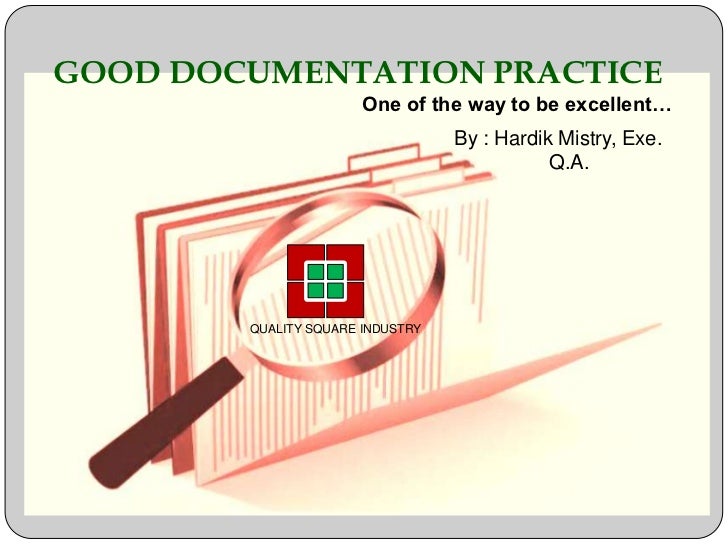 GOOD DOCUMENTATION PRACTICE

One of the way to be excellent…

By : Hardik Mistry, Exe. Q.A.

QUALITY SQUARE INDUSTRY